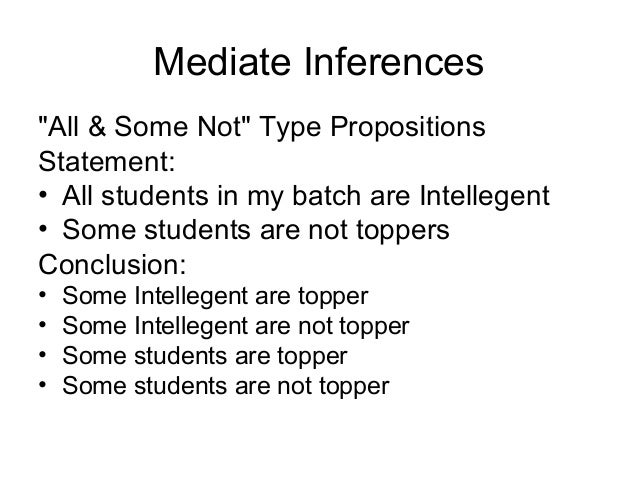 Mediate Inferences

"All & Some Not" Type Propositions
Statement:
• All students in my batch are Intellegent
• Some students are not toppers
Conclusion:
• Some Intellegent are topper
• Some Intellegent are not topper
• Some students are topper
• Some students are not topper